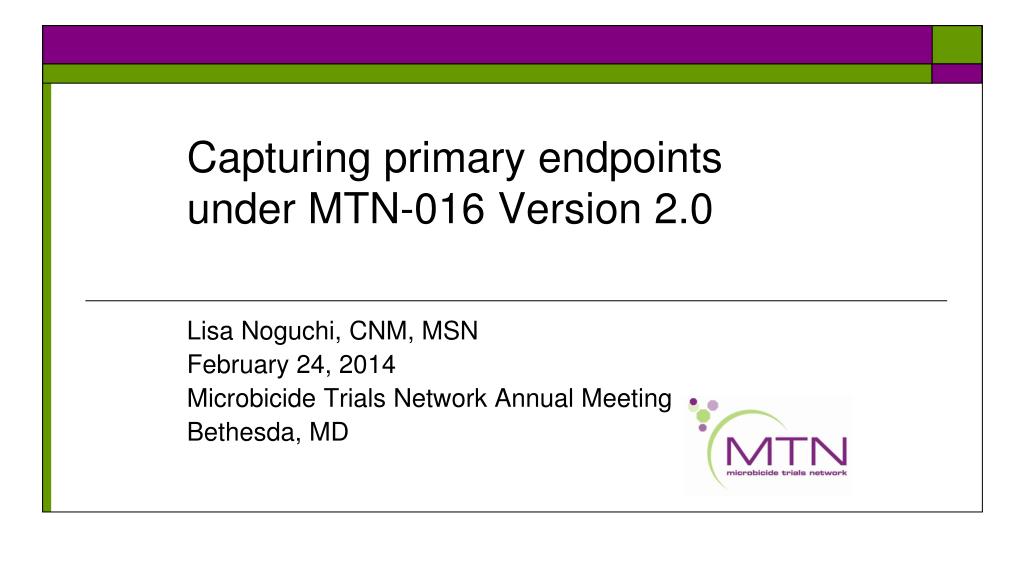 Capturing primary endpoints under MTN-016 Version 2.0

Lisa Noguchi, CNM, MSN
February 24, 2014
Microbicide Trials Network Annual Meeting
Bethesda, MD

MTN
microbicide trials network